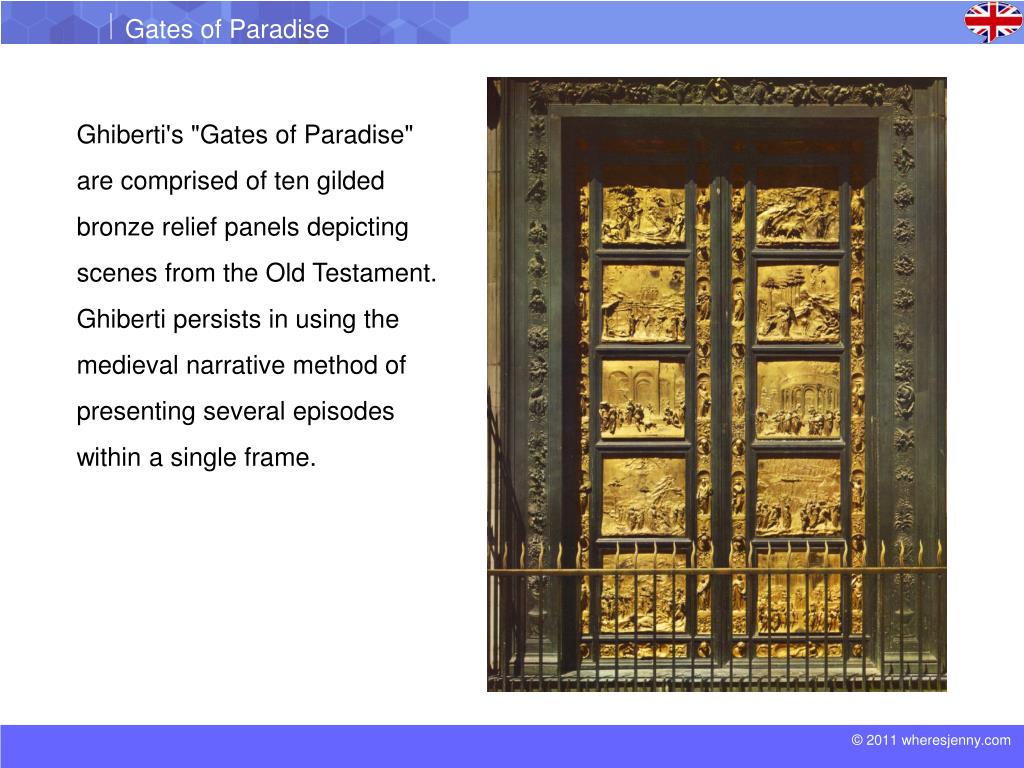 Gates of Paradise

Ghiberti's "Gates of Paradise" are comprised of ten gilded bronze relief panels depicting scenes from the Old Testament. Ghiberti persists in using the medieval narrative method of presenting several episodes within a single frame.

© 2011 wheresjenny.com